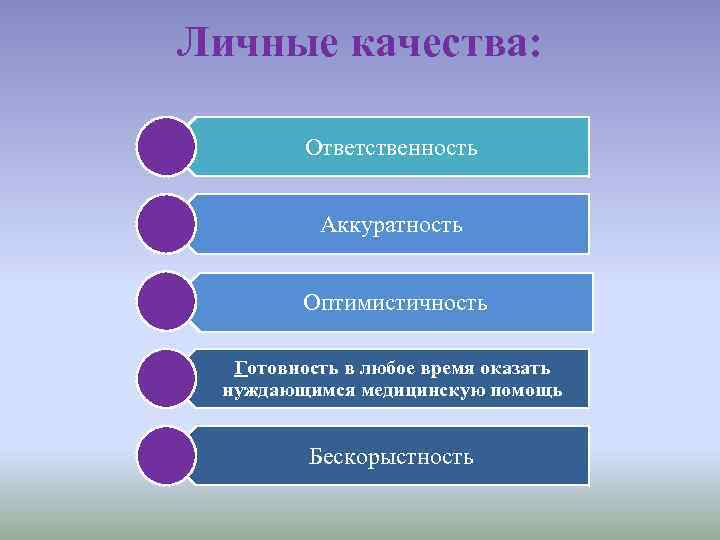 Личные качества:

Ответственность

Аккуратность

Оптимистичность

Готовность в любое время оказать нуждающимся медицинскую помощь

Бескорыстность